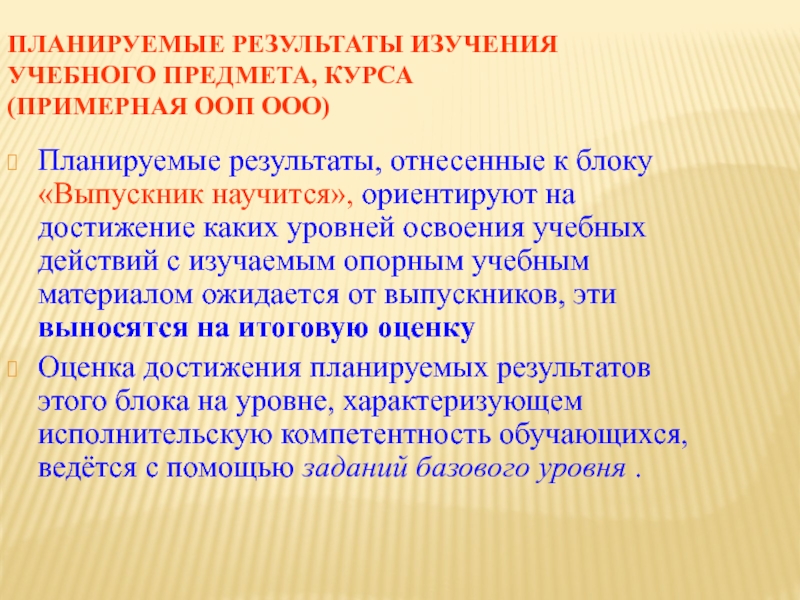 ПЛАНИРУЕМЫЕ РЕЗУЛЬТАТЫ ИЗУЧЕНИЯ УЧЕБНОГО ПРЕДМЕТА, КУРСА (ПРИМЕРНАЯ ООП ООО)

Планируемые результаты, отнесенные к блоку «Выпускник научится», ориентируют на достижение каких уровней освоения учебных действий с изучаемым опорным учебным материалом ожидается от выпускников, эти выносятся на итоговую оценку

Оценка достижения планируемых результатов этого блока на уровне, характеризующем исполнительскую компетентность обучающихся, ведётся с помощью заданий базового уровня .